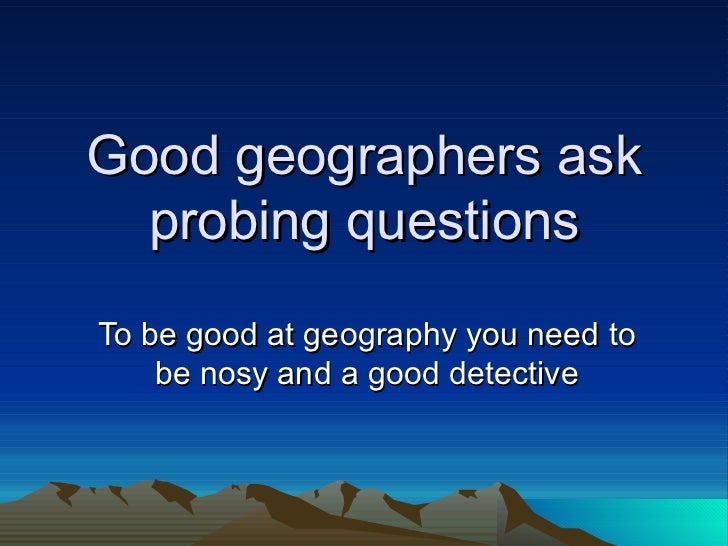 Good geographers ask probing questions

To be good at geography you need to be nosy and a good detective